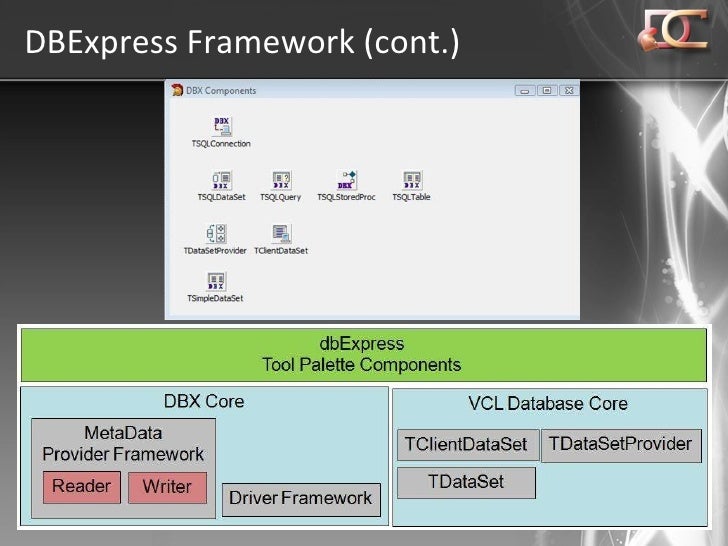 DBExpress Framework (cont.)

DBX Components

TSQLConnection

TSQLDataSet TSQLQuery TSQLStoredProc TSQLTable

TDataSetProvider TClientDataSet

TSimpleDataSet

dbExpress
Tool Palette Components

DBX Core

MetaData
Provider Framework

Reader Writer

Driver Framework

VCL Database Core

TClientDataSet TDataSetProvider

TDataSet